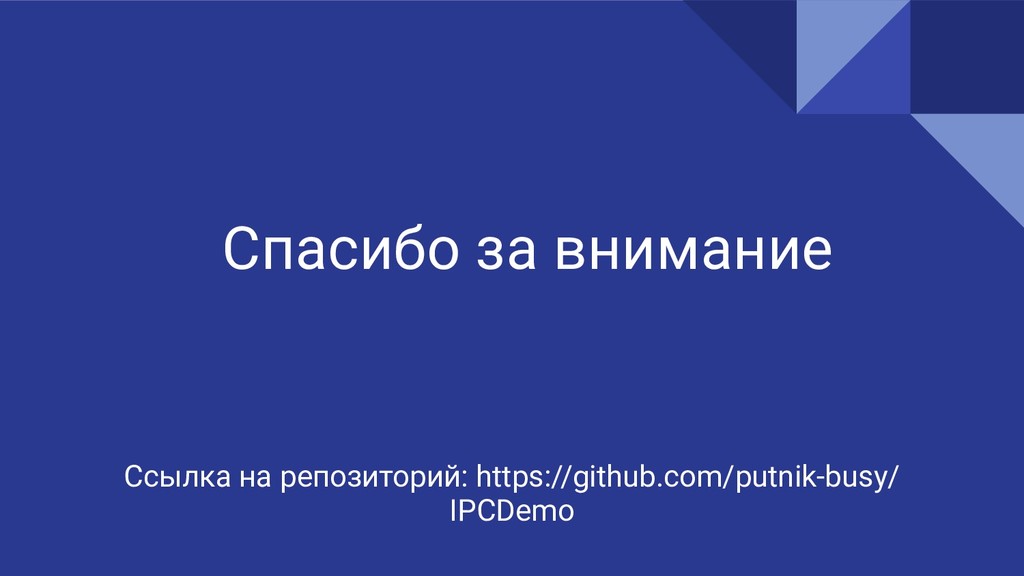 Спасибо за внимание

Ссылка на репозиторий: https://github.com/putnik-busy/IPCDemo